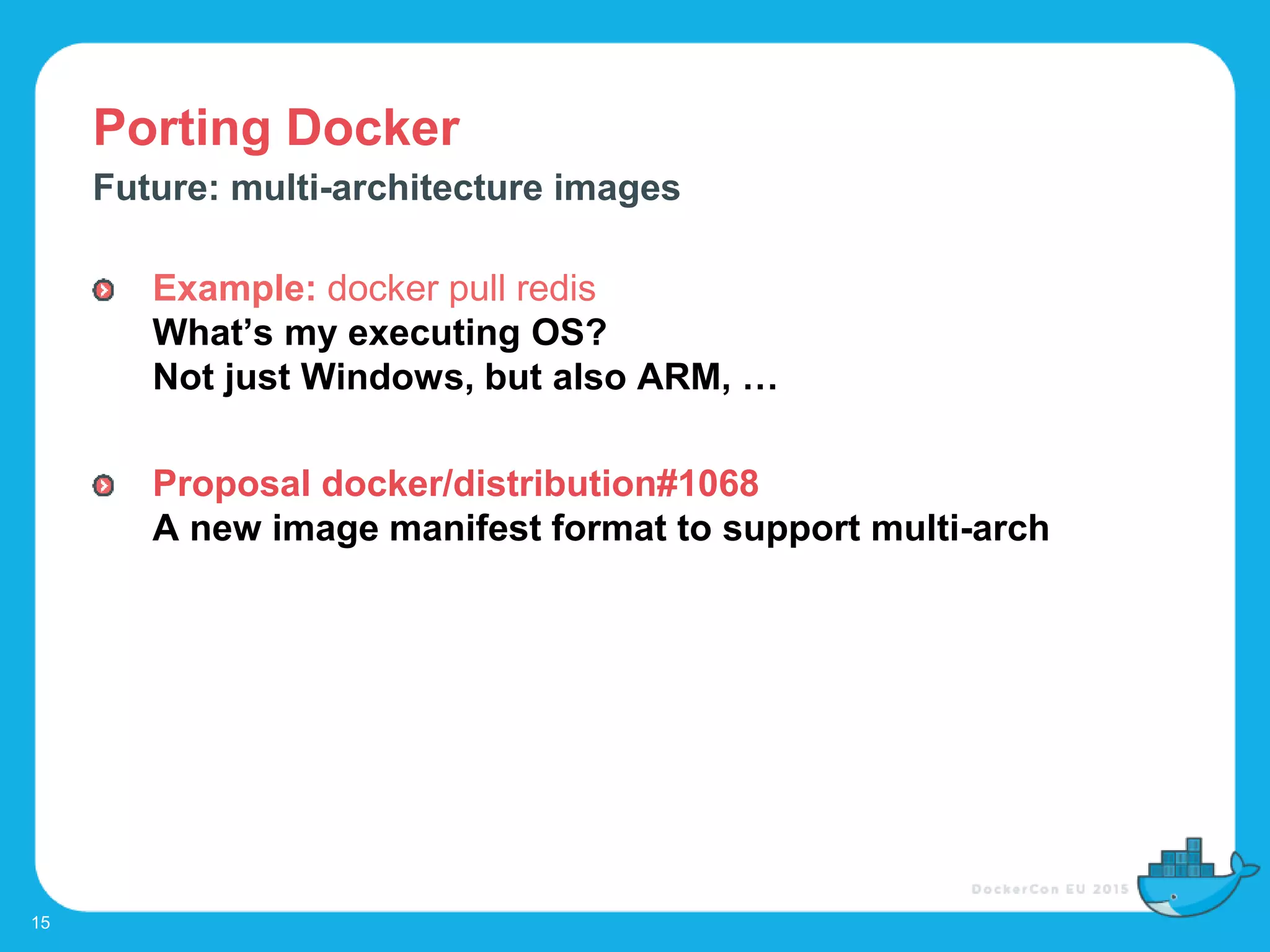 Porting Docker

Future: multi-architecture images

Example: docker pull redis
What’s my executing OS?
Not just Windows, but also ARM, …

Proposal docker/distribution#1068
A new image manifest format to support multi-arch

DockerCon EU 2015

15